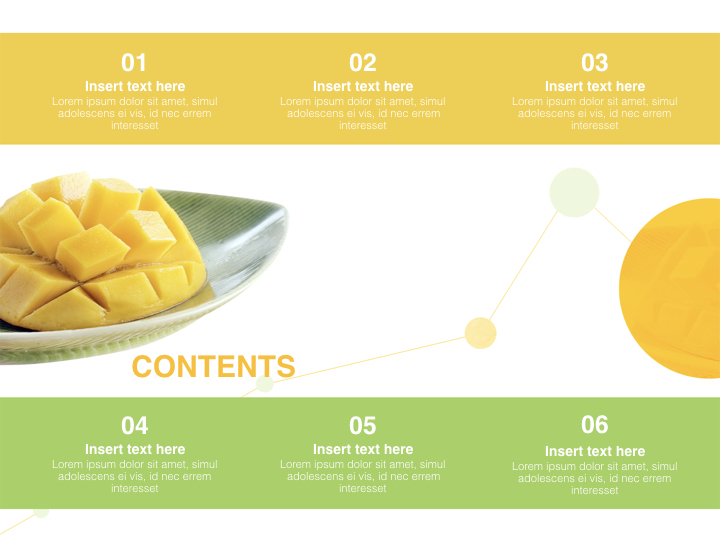 01
Insert text here
Lorem ipsum dolor sit amet, simul adolescens ei vis, id nec errem interesset

02
Insert text here
Lorem ipsum dolor sit amet, simul adolescens ei vis, id nec errem interesset

03
Insert text here
Lorem ipsum dolor sit amet, simul adolescens ei vis, id nec errem interesset

CONTENTS

04
Insert text here
Lorem ipsum dolor sit amet, simul adolescens ei vis, id nec errem interesset

05
Insert text here
Lorem ipsum dolor sit amet, simul adolescens ei vis, id nec errem interesset

06
Insert text here
Lorem ipsum dolor sit amet, simul adolescens ei vis, id nec errem interesset